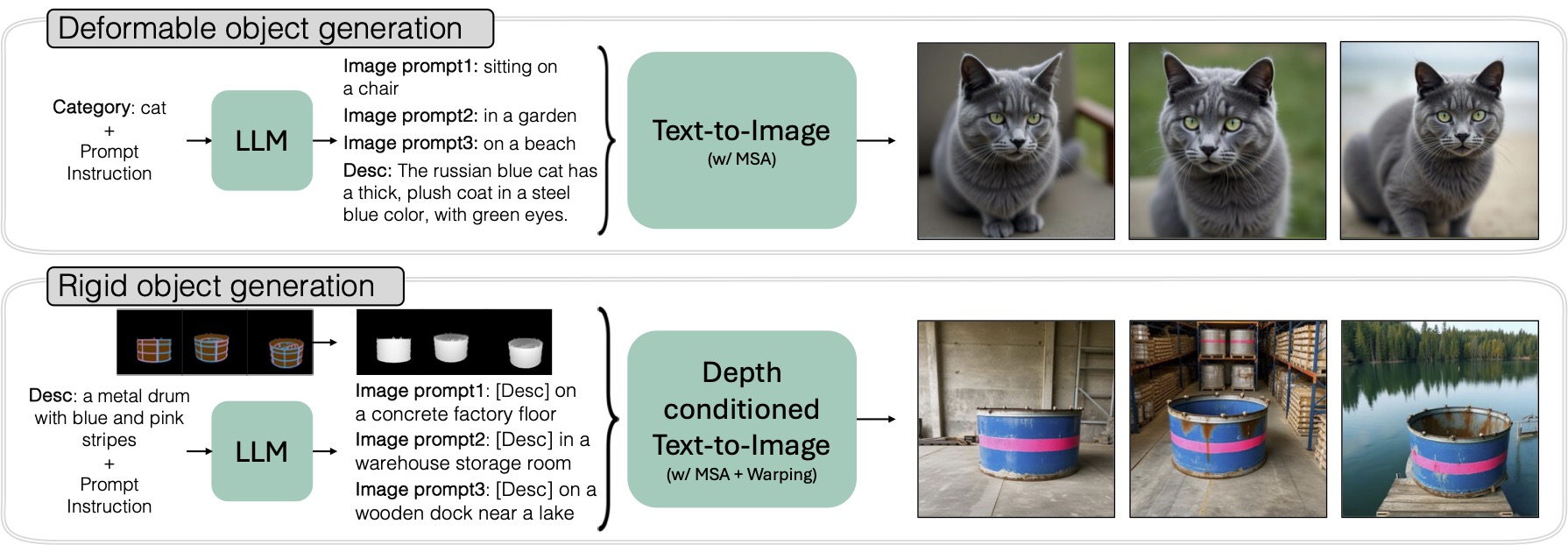 Deformable object generation

Category: cat
+
Prompt
Instruction

LLM

Image prompt1: sitting on a chair
Image prompt2: in a garden
Image prompt3: on a beach
Desc: The russian blue cat has a thick, plush coat in a steel blue color, with green eyes.

Text-to-Image
(w/ MSA)

Rigid object generation

Desc: a metal drum with blue and pink stripes
+
Prompt
Instruction

LLM

Image prompt1: [Desc] on a concrete factory floor
Image prompt2: [Desc] in a warehouse storage room
Image prompt3: [Desc] on a wooden dock near a lake

Depth conditioned Text-to-Image
(w/ MSA + Warping)